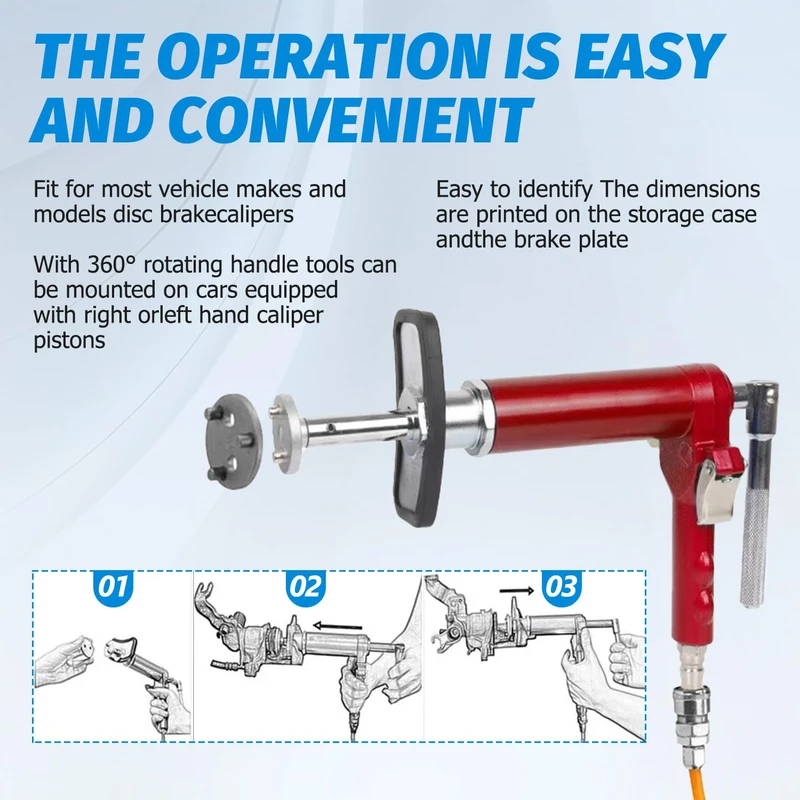 THE OPERATION IS EASY AND CONVENIENT

Fit for most vehicle makes and models disc brakecalipers

With 360° rotating handle tools can be mounted on cars equipped with right orleft hand caliper pistons

Easy to identify The dimensions are printed on the storage case andthe brake plate

01

02

03